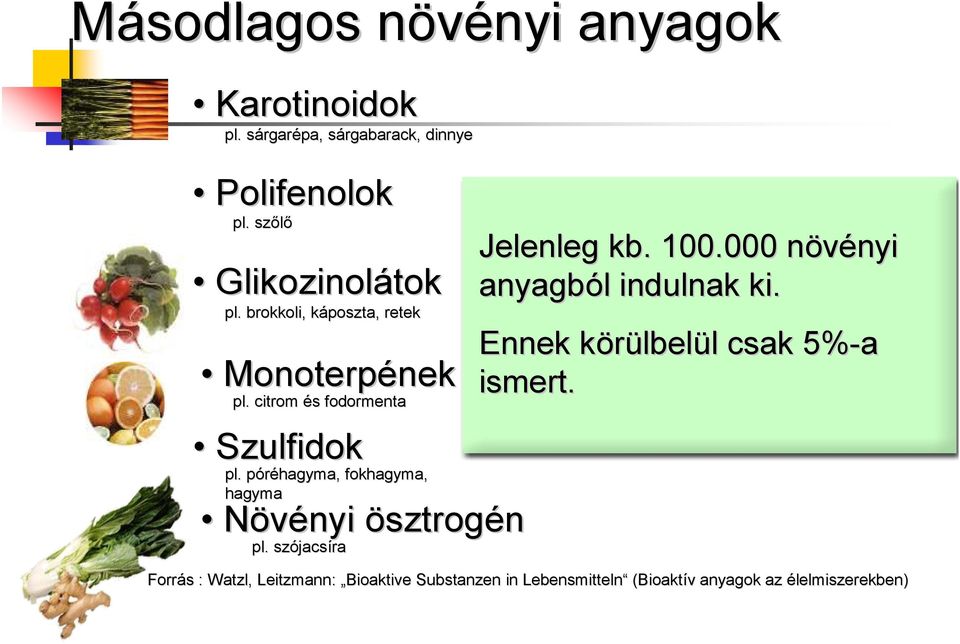 Másodlagos növényi anyagok

• Karotinoidok
pl. sárgarépa, sárgabarack, dinnye

• Polifenolok
pl. szőlő

• Glikozinolátok
pl. brokkoli, káposzta, retek

• Monoterpének
pl. citrom és fodormenta

• Szulfidok
pl. póréhagyma, fokhagyma, hagyma

• Növényi ösztrogén
pl. szójacsíra

Jelenleg kb. 100.000 növényi anyagból indulnak ki.

Ennek körülbelül csak 5%-a ismert.

Forrás : Watzl, Leitzmann: „Bioaktive Substanzen in Lebensmitteln“ (Bioaktív anyagok az élelmiszerekben)